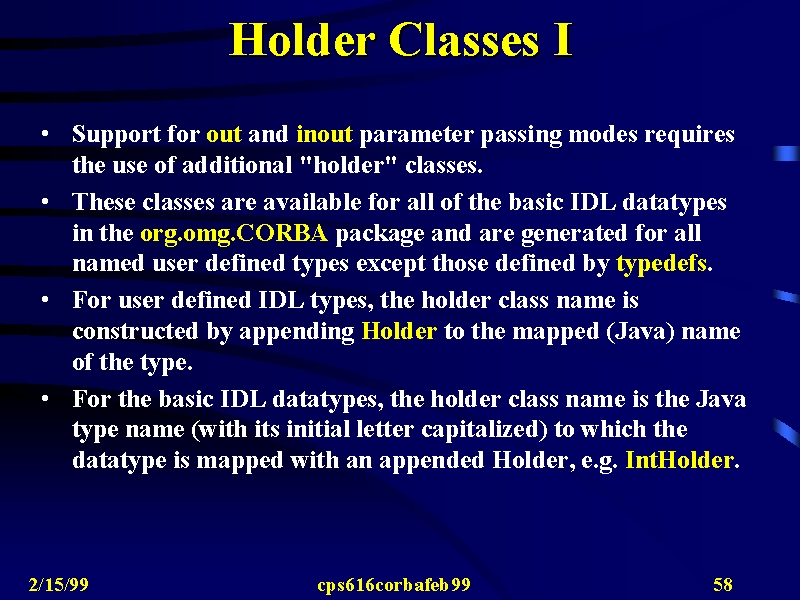 Holder Classes I

• Support for out and inout parameter passing modes requires the use of additional "holder" classes.

• These classes are available for all of the basic IDL datatypes in the org.omg.CORBA package and are generated for all named user defined types except those defined by typedefs.

• For user defined IDL types, the holder class name is constructed by appending Holder to the mapped (Java) name of the type.

• For the basic IDL datatypes, the holder class name is the Java type name (with its initial letter capitalized) to which the datatype is mapped with an appended Holder, e.g. IntHolder.

2/15/99

cps616corbafeb99

58